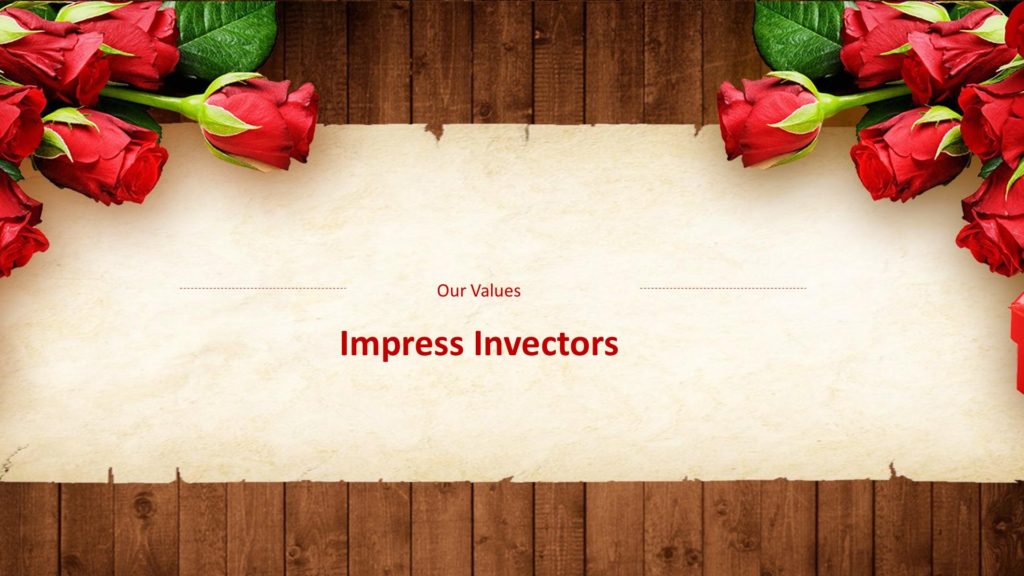 Our Values

Impress Invectors